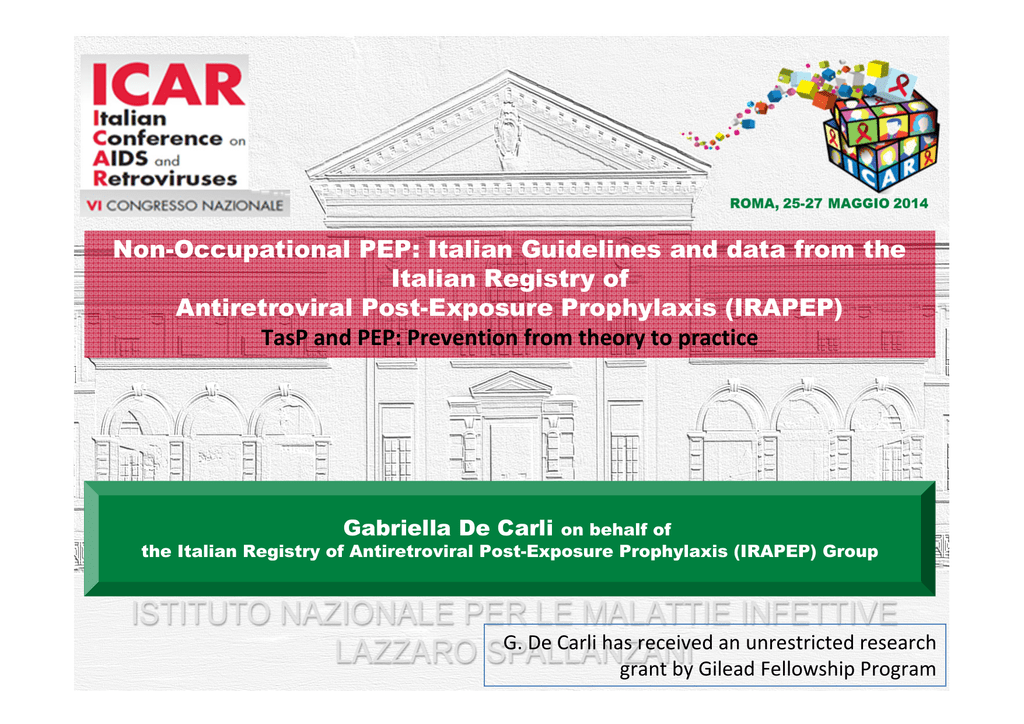 ICAR
Italian
Conference on
AIDS and
Retroviruses
VI CONGRESSO NAZIONALE

ICAR

ROMA, 25-27 MAGGIO 2014

Non-Occupational PEP: Italian Guidelines and data from the Italian Registry of Antiretroviral Post-Exposure Prophylaxis (IRAPEP)
TasP and PEP: Prevention from theory to practice

Gabriella De Carli on behalf of
the Italian Registry of Antiretroviral Post-Exposure Prophylaxis (IRAPEP) Group

ISTITUTO NAZIONALE PER LE MALATTIE INFETTIVE
LAZZARO SPALLANZANI

G. De Carli has received an unrestricted research grant by Gilead Fellowship Program